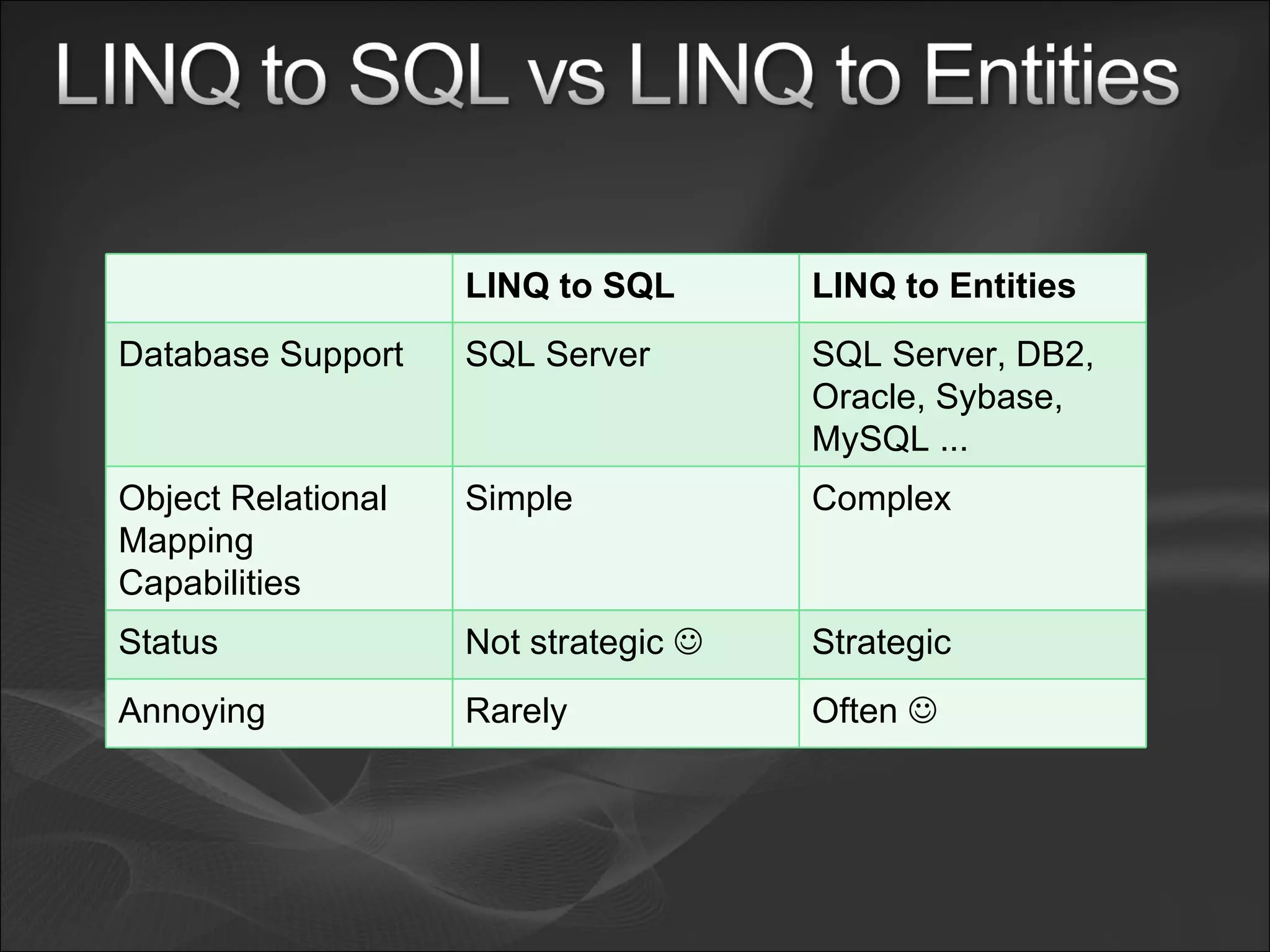 LINQ to SQL vs LINQ to Entities

| | LINQ to SQL | LINQ to Entities |
|---|---|---|
| Database Support | SQL Server | SQL Server, DB2, Oracle, Sybase, MySQL ... |
| Object Relational Mapping Capabilities | Simple | Complex |
| Status | Not strategic ☺ | Strategic |
| Annoying | Rarely | Often ☺ |